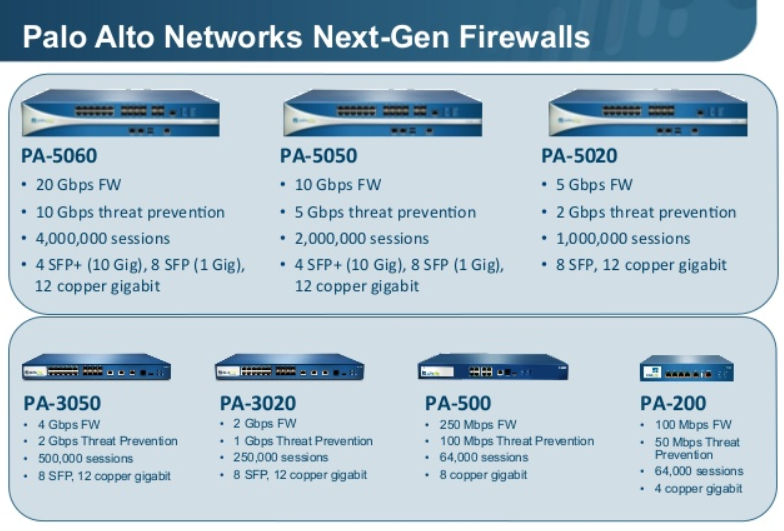 Palo Alto Networks Next-Gen Firewalls

PA-5060
• 20 Gbps FW
• 10 Gbps threat prevention
• 4,000,000 sessions
• 4 SFP+ (10 Gig), 8 SFP (1 Gig), 12 copper gigabit

PA-5050
• 10 Gbps FW
• 5 Gbps threat prevention
• 2,000,000 sessions
• 4 SFP+ (10 Gig), 8 SFP (1 Gig), 12 copper gigabit

PA-5020
• 5 Gbps FW
• 2 Gbps threat prevention
• 1,000,000 sessions
• 8 SFP, 12 copper gigabit

PA-3050
• 4 Gbps FW
• 2 Gbps Threat Prevention
• 500,000 sessions
• 8 SFP, 12 copper gigabit

PA-3020
• 2 Gbps FW
• 1 Gbps Threat Prevention
• 250,000 sessions
• 8 SFP, 12 copper gigabit

PA-500
• 250 Mbps FW
• 100 Mbps Threat Prevention
• 64,000 sessions
• 8 copper gigabit

PA-200
• 100 Mbps FW
• 50 Mbps Threat Prevention
• 64,000 sessions
• 4 copper gigabit